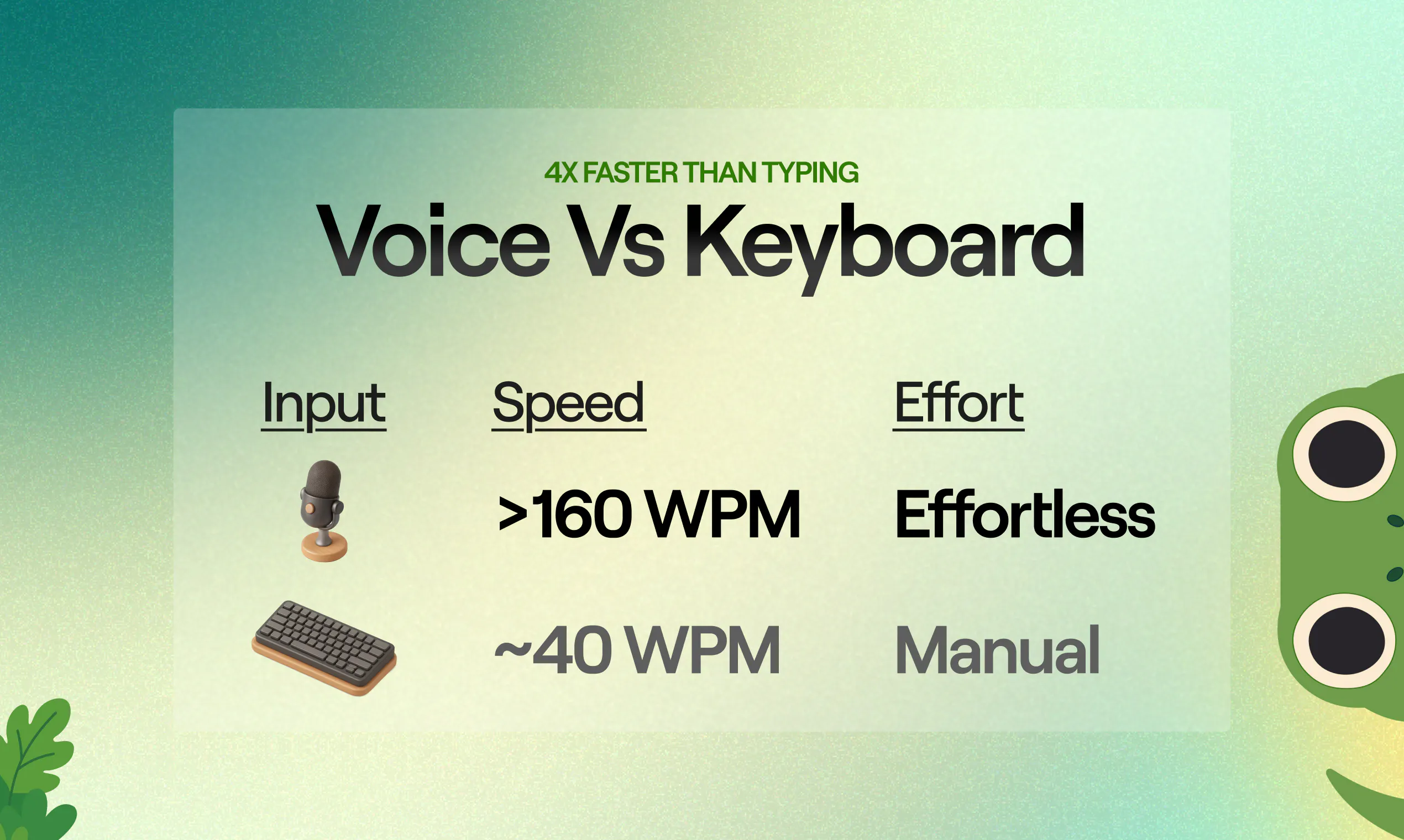 4X FASTER THAN TYPING

Voice Vs Keyboard

| Input | Speed | Effort |
|---|---|---|
| | >160 WPM | Effortless |
| | ~40 WPM | Manual |